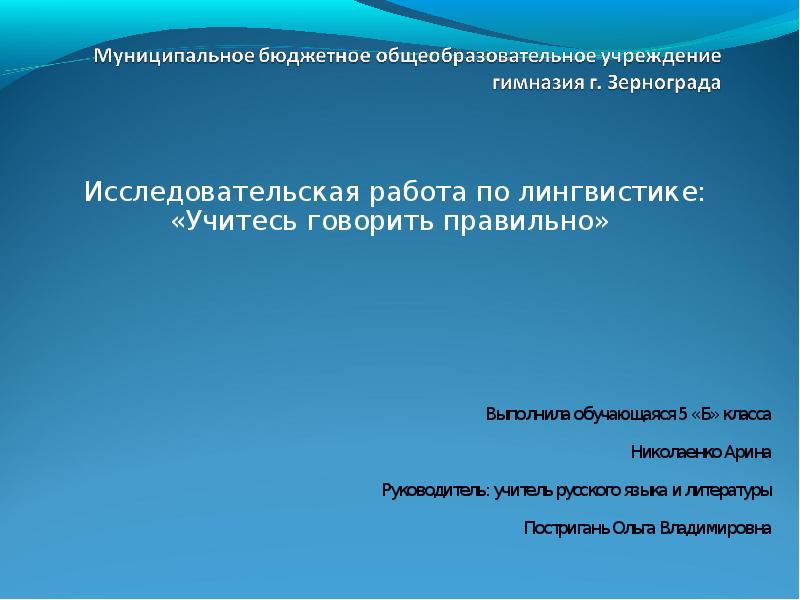 Муниципальное бюджетное общеобразовательное учреждение гимназия г. Зернограда

Исследовательская работа по лингвистике: «Учитесь говорить правильно»

Выполнила обучающаяся 5 «Б» класса

Николаенко Арина

Руководитель: учитель русского языка и литературы

Постригань Ольга Владимировна